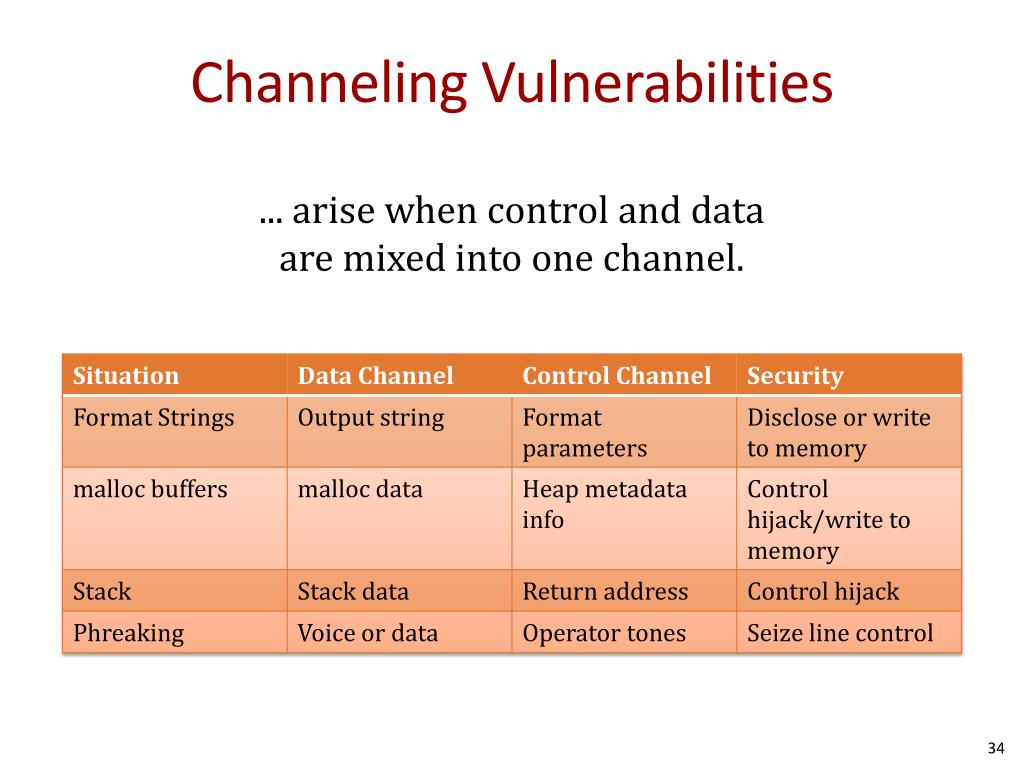 Channeling Vulnerabilities

... arise when control and data are mixed into one channel.

| Situation | Data Channel | Control Channel | Security |
|---|---|---|---|
| Format Strings | Output string | Format parameters | Disclose or write to memory |
| malloc buffers | malloc data | Heap metadata info | Control hijack/write to memory |
| Stack | Stack data | Return address | Control hijack |
| Phreaking | Voice or data | Operator tones | Seize line control |

34